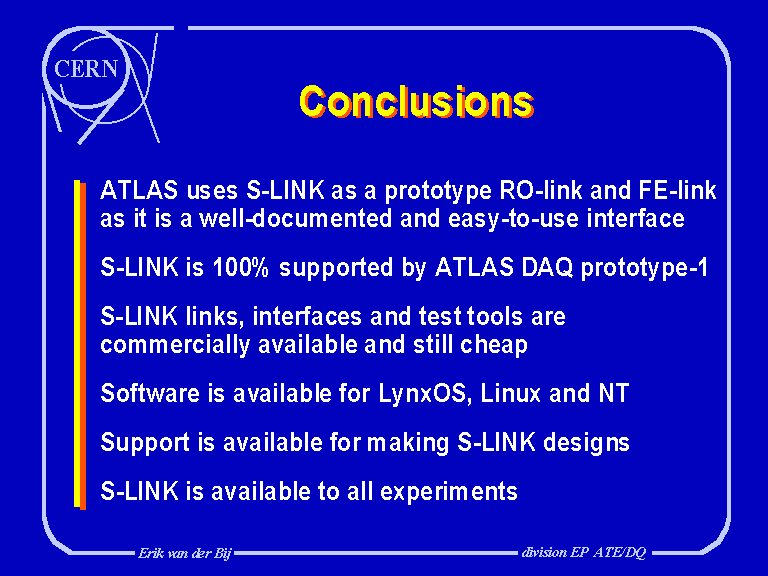 CERN

Conclusions

ATLAS uses S-LINK as a prototype RO-link and FE-link as it is a well-documented and easy-to-use interface

S-LINK is 100% supported by ATLAS DAQ prototype-1

S-LINK links, interfaces and test tools are commercially available and still cheap

Software is available for LynxOS, Linux and NT

Support is available for making S-LINK designs

S-LINK is available to all experiments

Erik van der Bij

division EP ATE/DQ